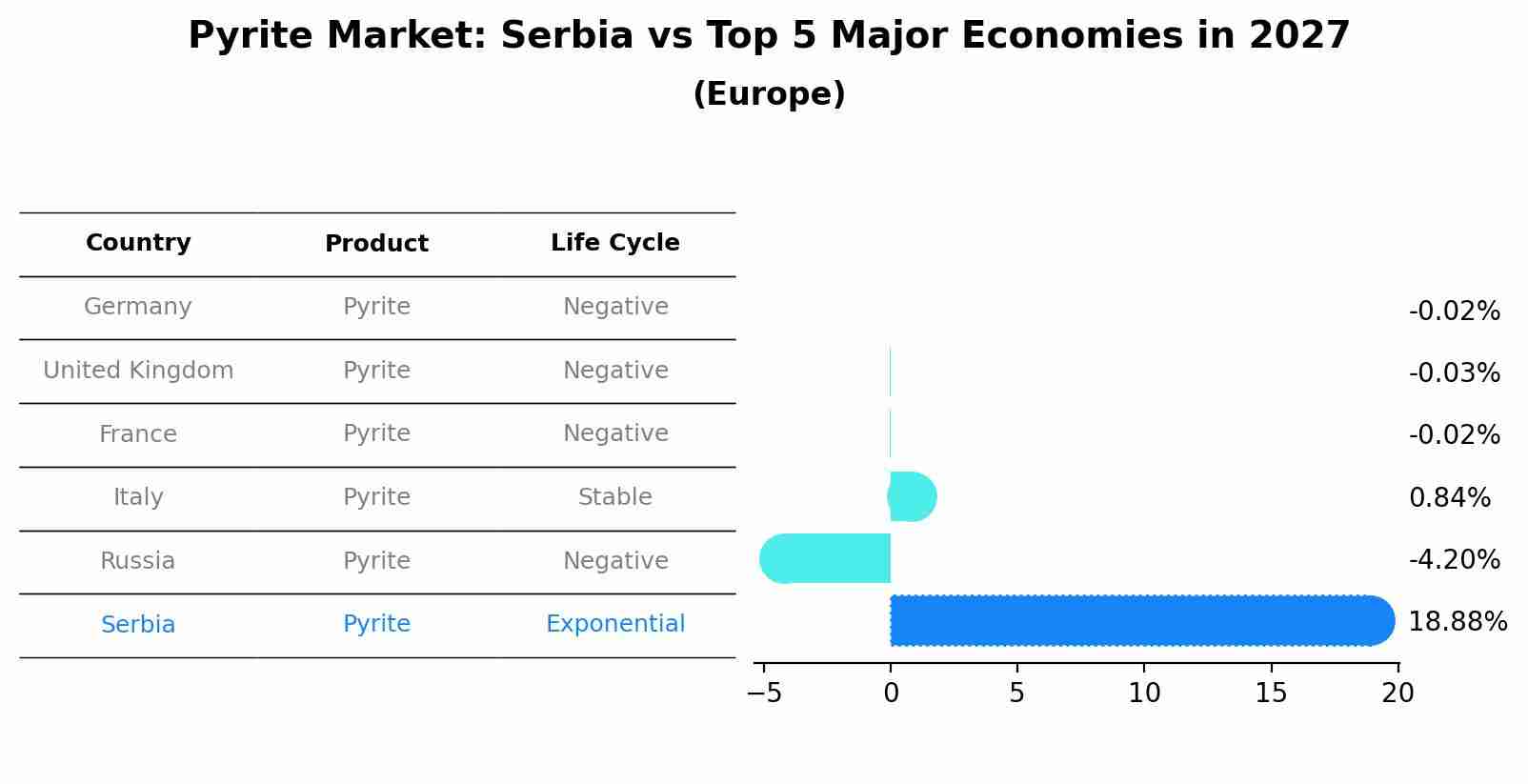 Pyrite Market: Serbia vs Top 5 Major Economies in 2027
(Europe)

| Country | Product | Life Cycle |
|---|---|---|
| Germany | Pyrite | Negative |
| United Kingdom | Pyrite | Negative |
| France | Pyrite | Negative |
| Italy | Pyrite | Stable |
| Russia | Pyrite | Negative |
| Serbia | Pyrite | Exponential |

-0.02%
-0.03%
-0.02%
0.84%
-4.20%
18.88%

−5 0 5 10 15 20